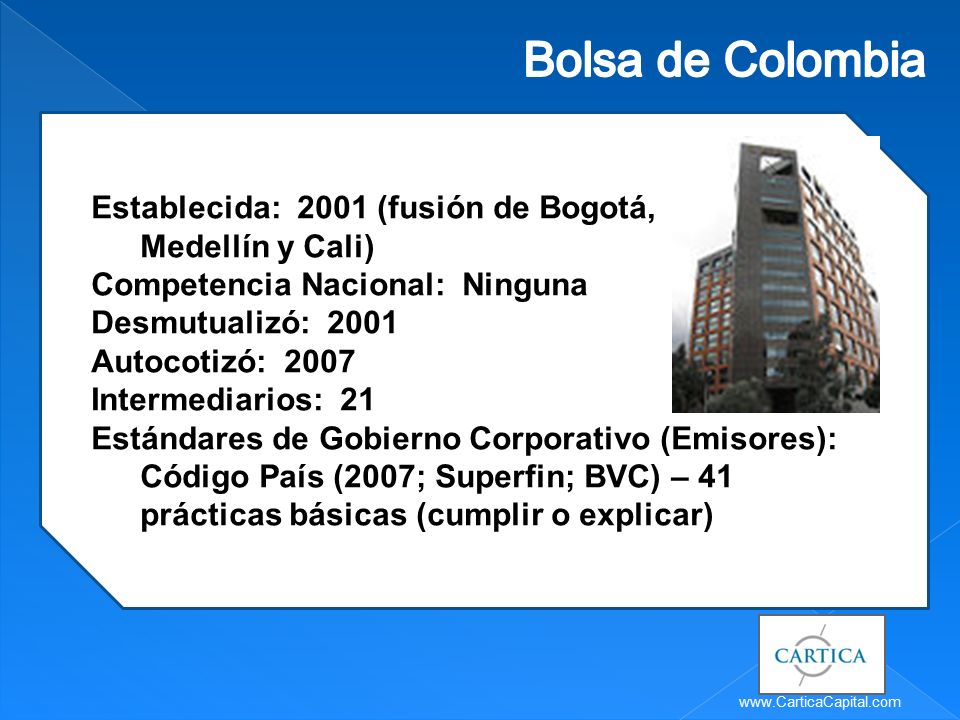 Bolsa de Colombia

Establecida: 2001 (fusión de Bogotá, Medellín y Cali)
Competencia Nacional: Ninguna
Desmutualizó: 2001
Autocotizó: 2007
Intermediarios: 21
Estándares de Gobierno Corporativo (Emisores): Código País (2007; Superfin; BVC) – 41 prácticas básicas (cumplir o explicar)

CARTICA

www.CarticaCapital.com